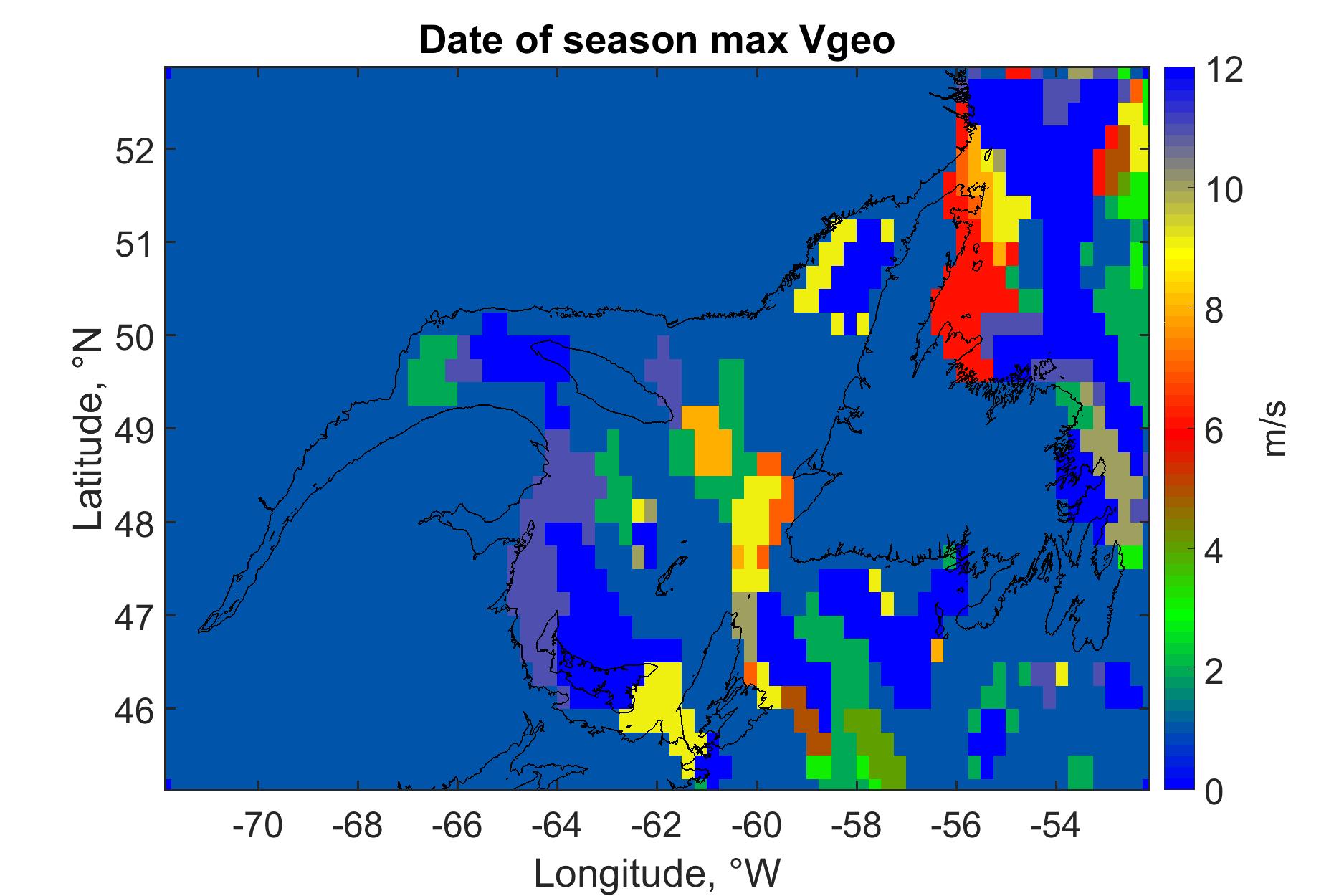 Date of season max Vgeo

Latitude, °N

52
51
50
49
48
47
46

-70 -68 -66 -64 -62 -60 -58 -56 -54

Longitude, °W

12
10
8
6
4
2
0

m/s